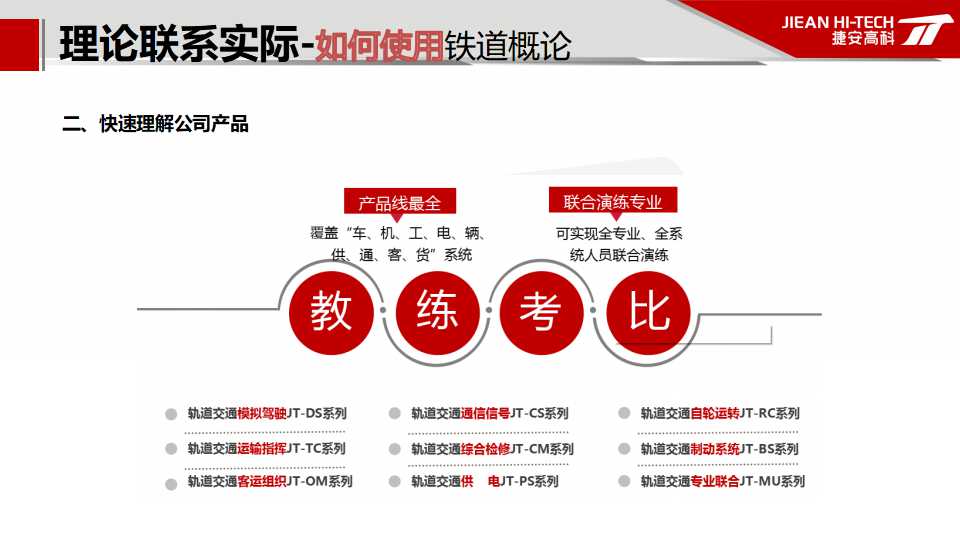 理论联系实际-如何使用铁道概论

JIEAN HI-TECH
捷安高科

二、快速理解公司产品

产品线最全
覆盖“车、机、工、电、辆、供、通、客、货”系统

联合演练专业
可实现全专业、全系统人员联合演练

教 练 考 比

轨道交通模拟驾驶JT-DS系列
轨道交通运输指挥JT-TC系列
轨道交通客运组织JT-OM系列

轨道交通通信信号JT-CS系列
轨道交通综合检修JT-CM系列
轨道交通供 电JT-PS系列

轨道交通自轮运转JT-RC系列
轨道交通制动系统JT-BS系列
轨道交通专业联合JT-MU系列